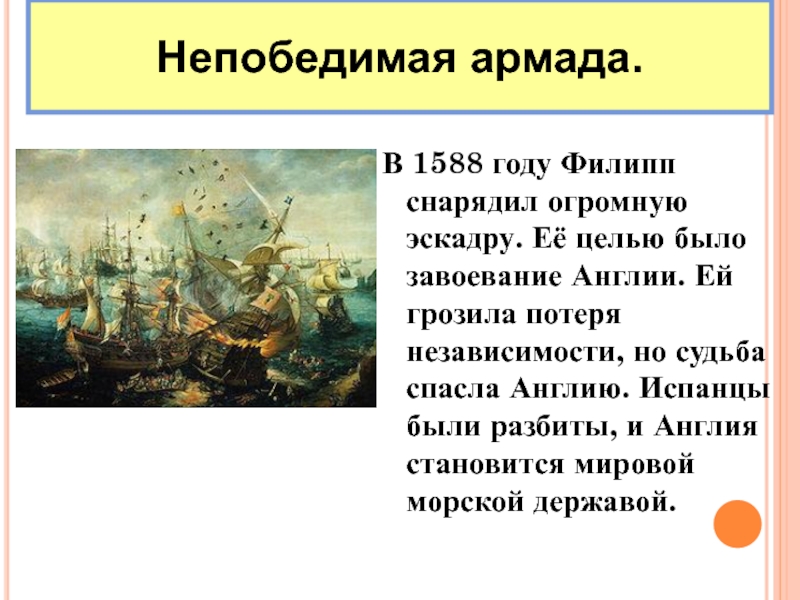 Непобедимая армада.

В 1588 году Филипп снарядил огромную эскадру. Её целью было завоевание Англии. Ей грозила потеря независимости, но судьба спасла Англию. Испанцы были разбиты, и Англия становится мировой морской державой.